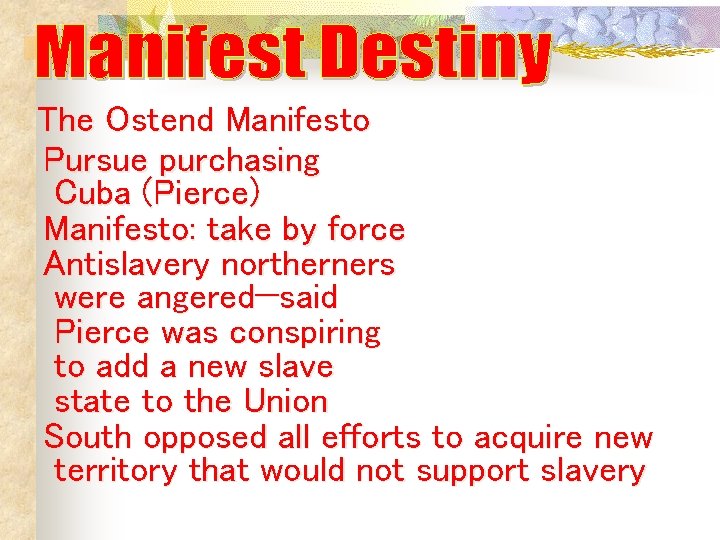 Manifest Destiny

The Ostend Manifesto

Pursue purchasing Cuba (Pierce)

Manifesto: take by force

Antislavery northerners were angered—said Pierce was conspiring to add a new slave state to the Union

South opposed all efforts to acquire new territory that would not support slavery